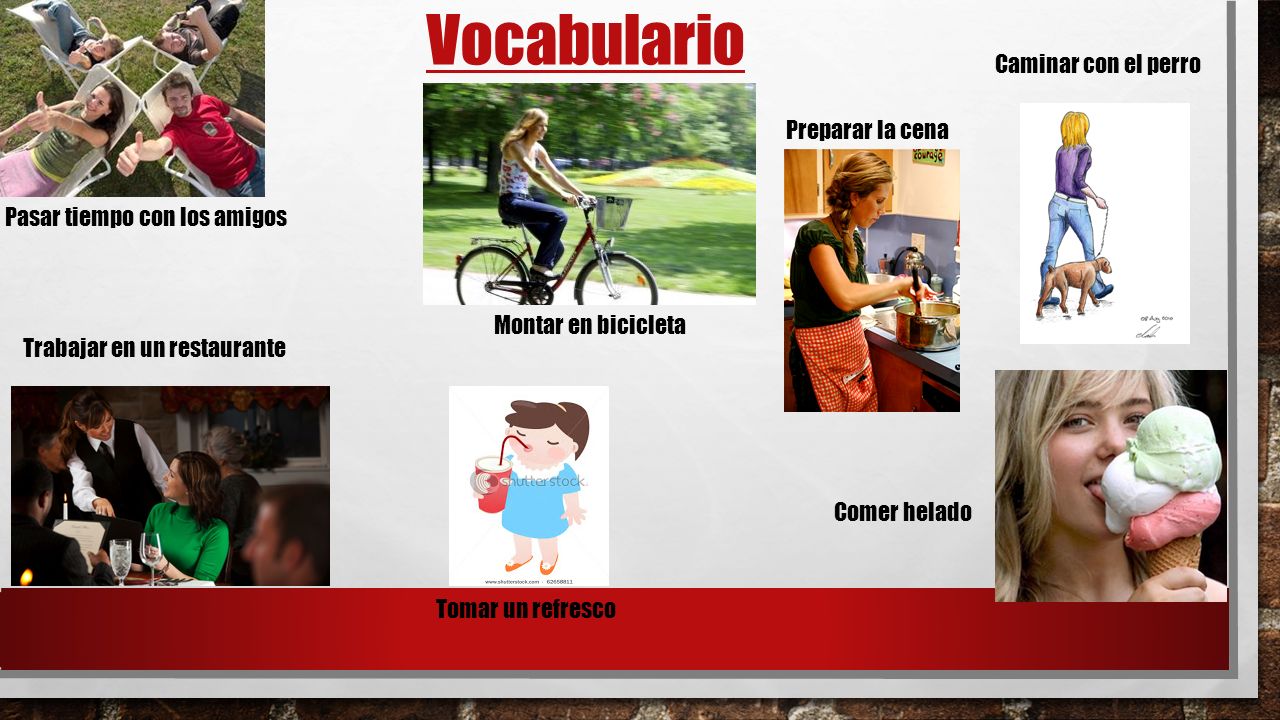 Vocabulario

Caminar con el perro

Preparar la cena

Pasar tiempo con los amigos

Montar en bicicleta

Trabajar en un restaurante

shutterstock

www.shutterstock.com · 62658811

Comer helado

Tomar un refresco